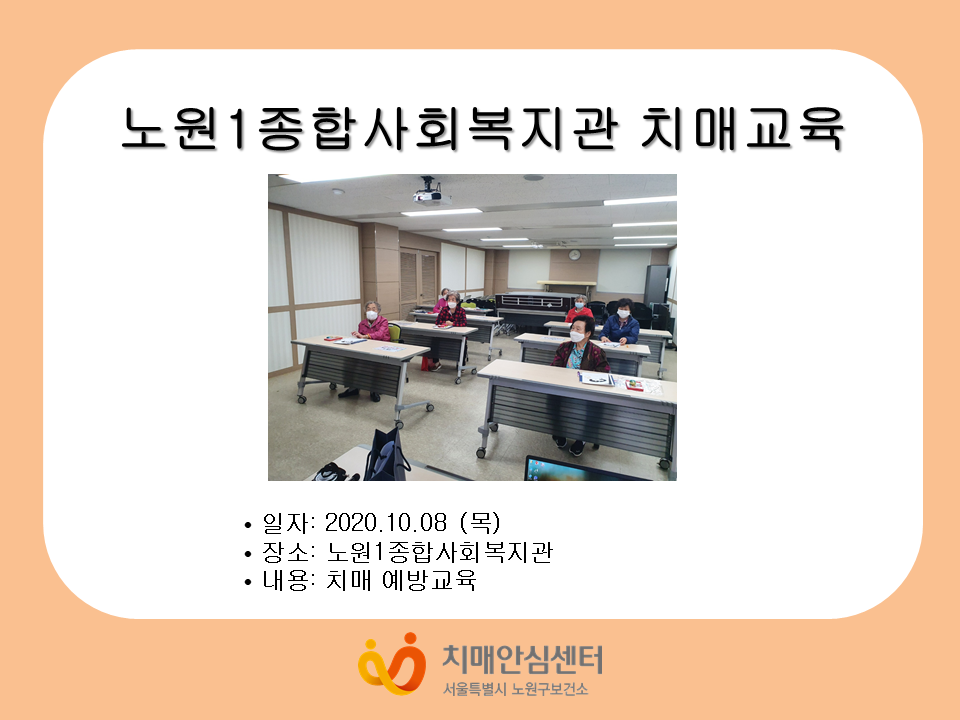 노원1종합사회복지관 치매교육

• 일자: 2020.10.08 (목)
• 장소: 노원1종합사회복지관
• 내용: 치매 예방교육

치매안심센터
서울특별시 노원구보건소